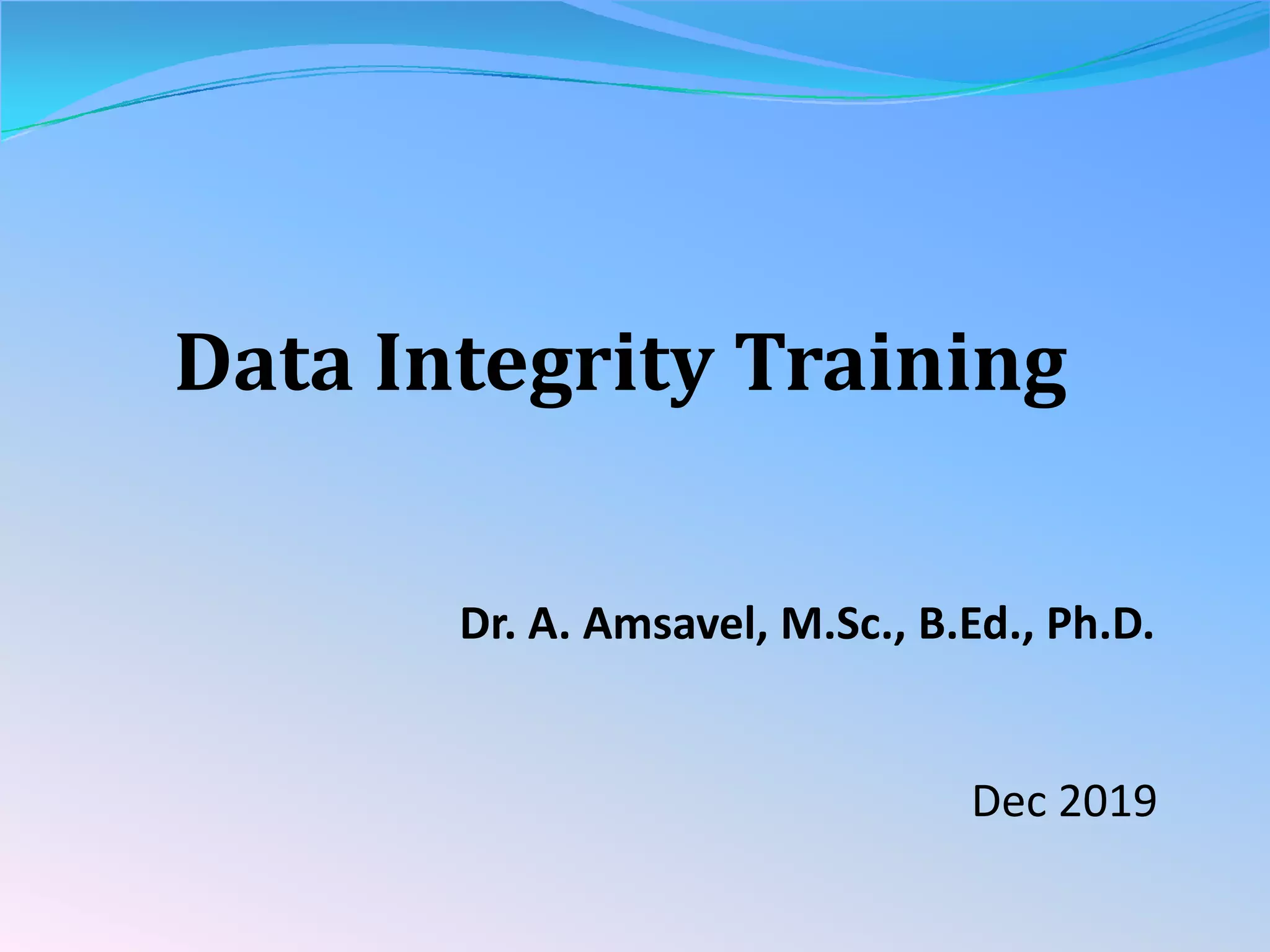 Data Integrity Training

Dr. A. Amsavel, M.Sc., B.Ed., Ph.D.

Dec 2019